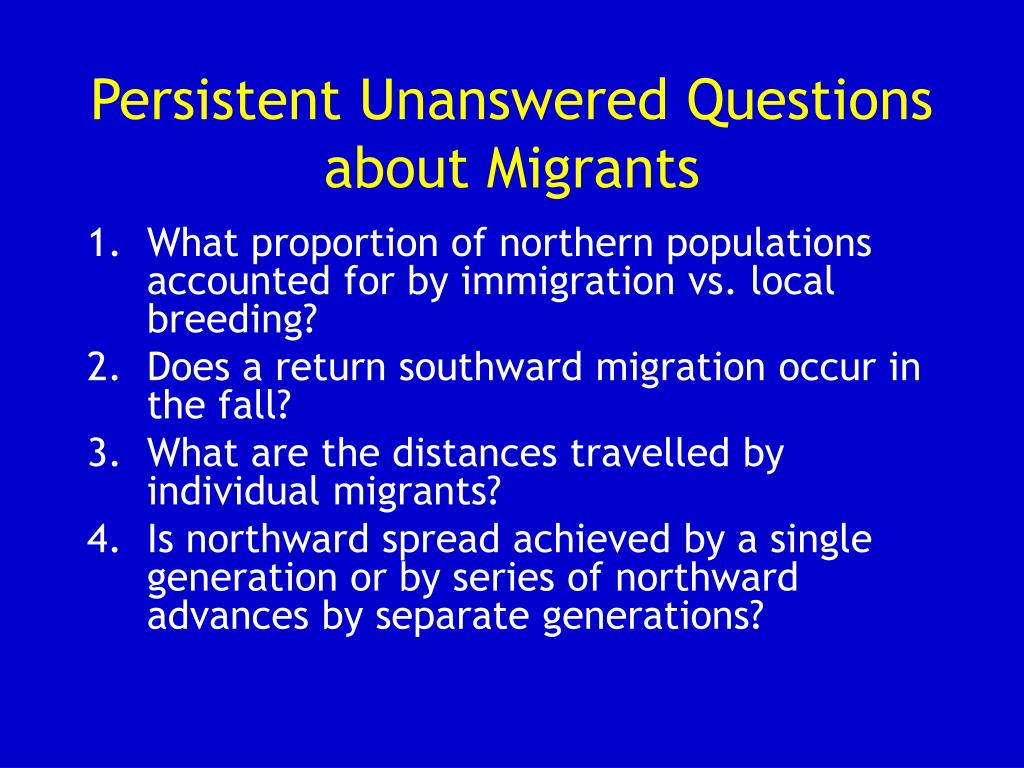 Persistent Unanswered Questions about Migrants

1. What proportion of northern populations accounted for by immigration vs. local breeding?
2. Does a return southward migration occur in the fall?
3. What are the distances travelled by individual migrants?
4. Is northward spread achieved by a single generation or by series of northward advances by separate generations?